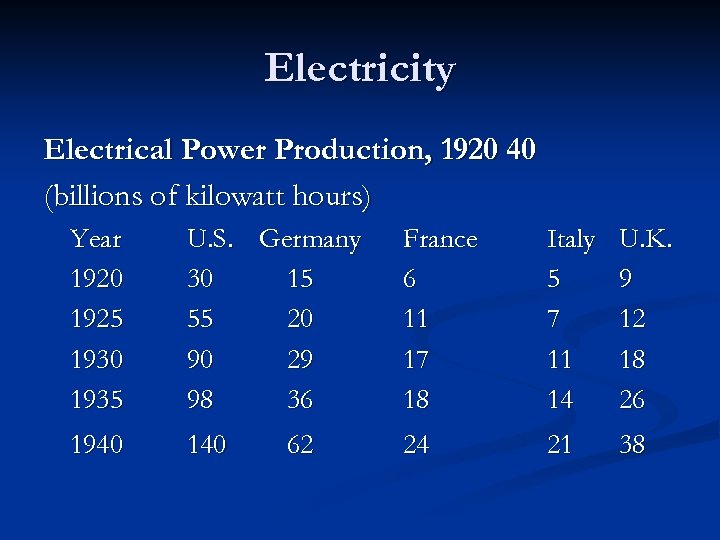 Electricity

Electrical Power Production, 1920 40

(billions of kilowatt hours)

| Year | U.S. | Germany | France | Italy | U.K. |
|---|---|---|---|---|---|
| 1920 | 30 | 15 | 6 | 5 | 9 |
| 1925 | 55 | 20 | 11 | 7 | 12 |
| 1930 | 90 | 29 | 17 | 11 | 18 |
| 1935 | 98 | 36 | 18 | 14 | 26 |
| 1940 | 140 | 62 | 24 | 21 | 38 |